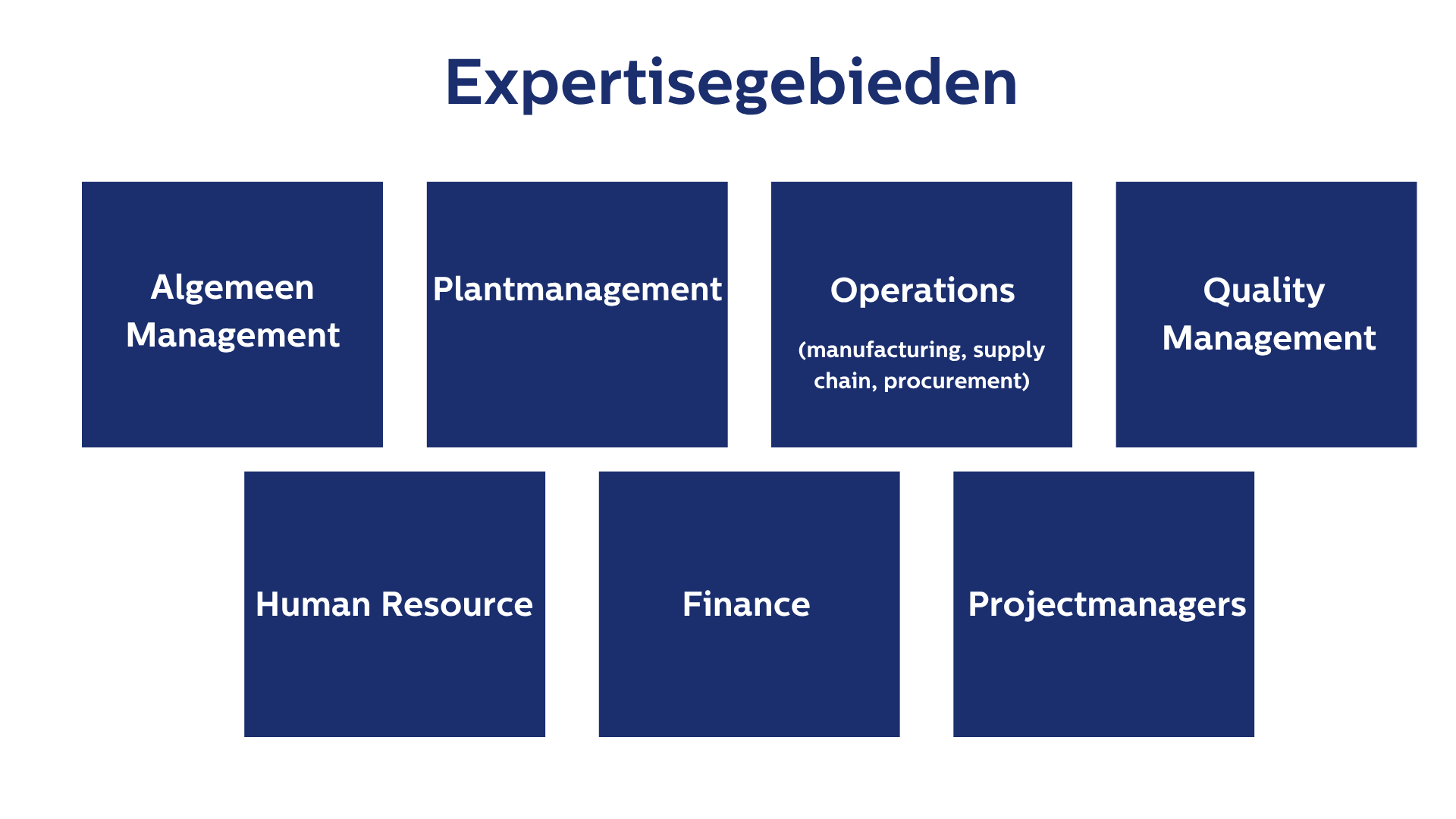 Expertisegebieden

Algemeen Management

Plantmanagement

Operations

(manufacturing, supply chain, procurement)

Quality Management

Human Resource

Finance

Projectmanagers